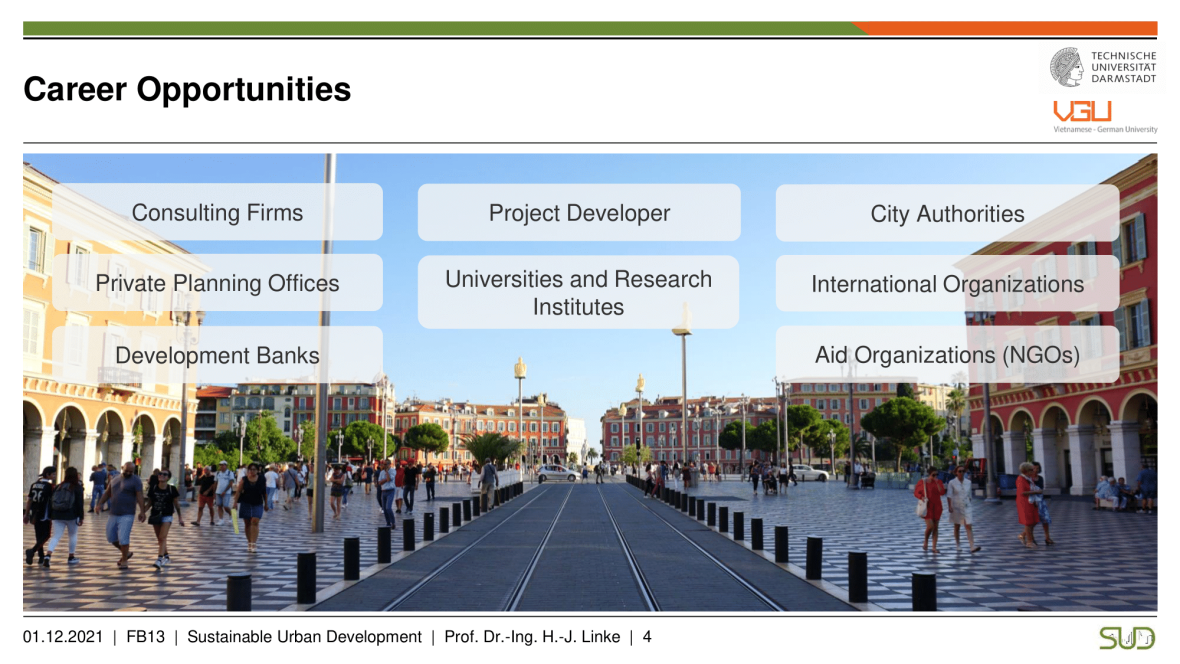 Career Opportunities

TECHNISCHE UNIVERSITÄT DARMSTADT

VGU
Vietnamese - German University

Consulting Firms

Private Planning Offices

Development Banks

Project Developer

Universities and Research Institutes

City Authorities

International Organizations

Aid Organizations (NGOs)

01.12.2021 | FB13 | Sustainable Urban Development | Prof. Dr.-Ing. H.-J. Linke | 4

SUD